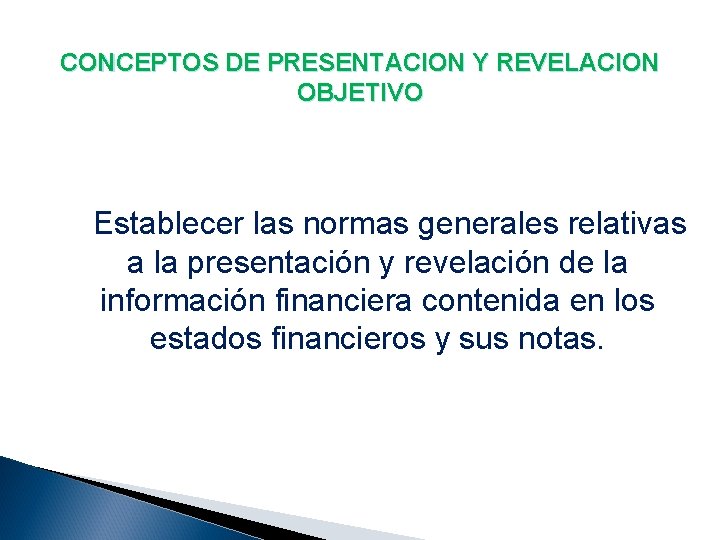 CONCEPTOS DE PRESENTACION Y REVELACION
OBJETIVO

Establecer las normas generales relativas a la presentación y revelación de la información financiera contenida en los estados financieros y sus notas.